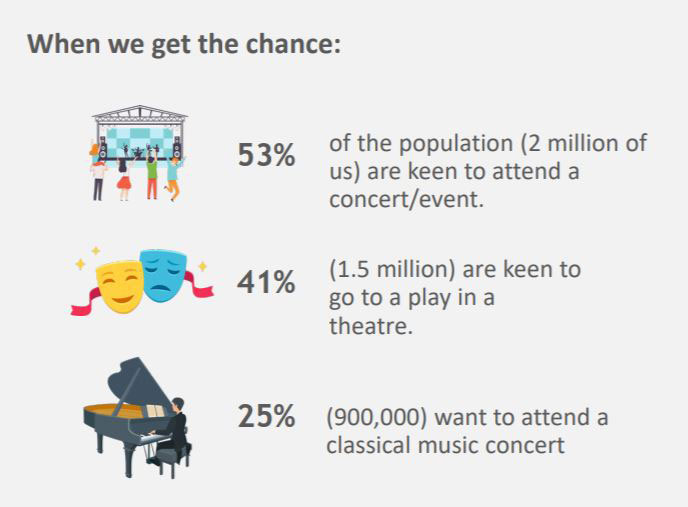 When we get the chance:

53% of the population (2 million of us) are keen to attend a concert/event.

41% (1.5 million) are keen to go to a play in a theatre.

25% (900,000) want to attend a classical music concert